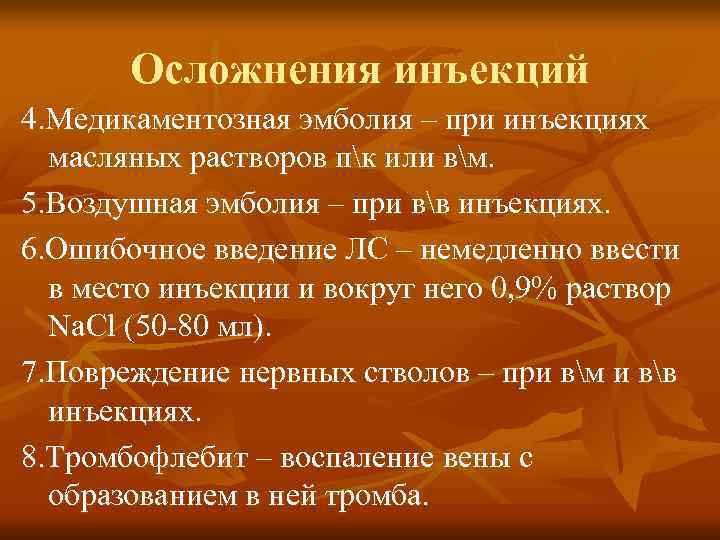 Осложнения инъекций

4.Медикаментозная эмболия – при инъекциях масляных растворов п\к или в\м.

5.Воздушная эмболия – при в\в инъекциях.

6.Ошибочное введение ЛС – немедленно ввести в место инъекции и вокруг него 0,9% раствор NaCl (50-80 мл).

7.Повреждение нервных стволов – при в\м и в\в инъекциях.

8.Тромбофлебит – воспаление вены с образованием в ней тромба.